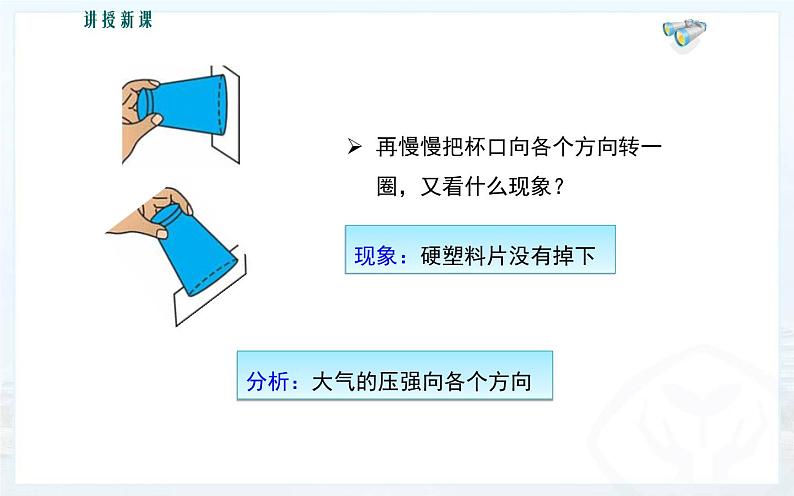 讲授新课

➢ 再慢慢把杯口向各个方向转一圈，又看什么现象？

现象：硬塑料片没有掉下

分析：大气的压强向各个方向